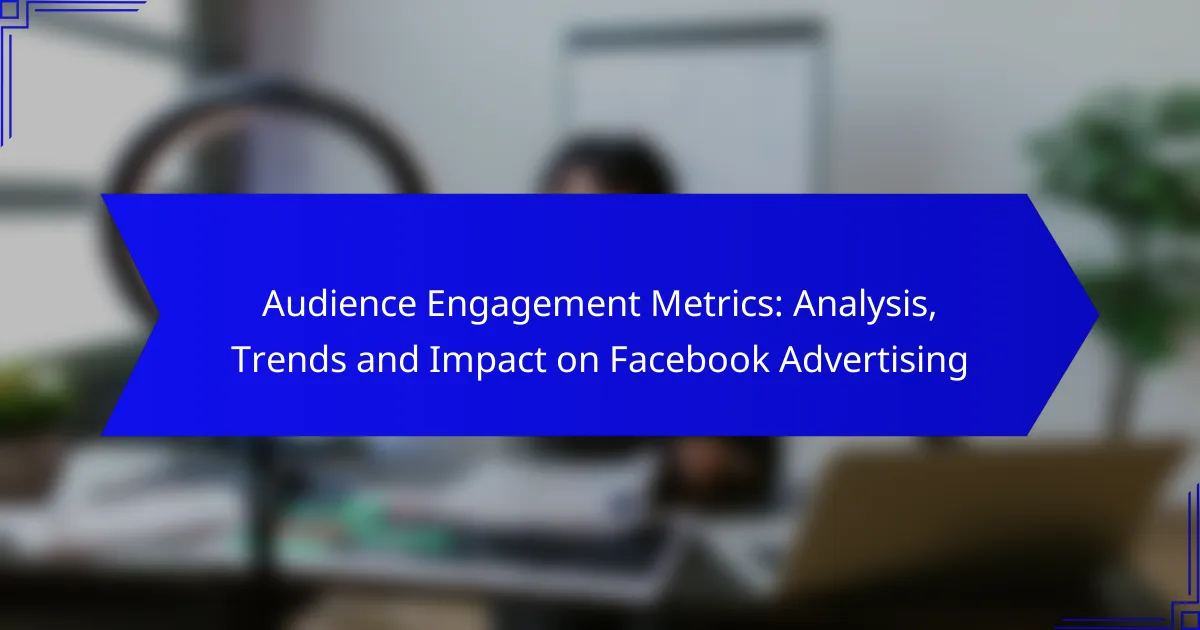 Audience Engagement Metrics: Analysis, Trends and Impact on Facebook Advertising